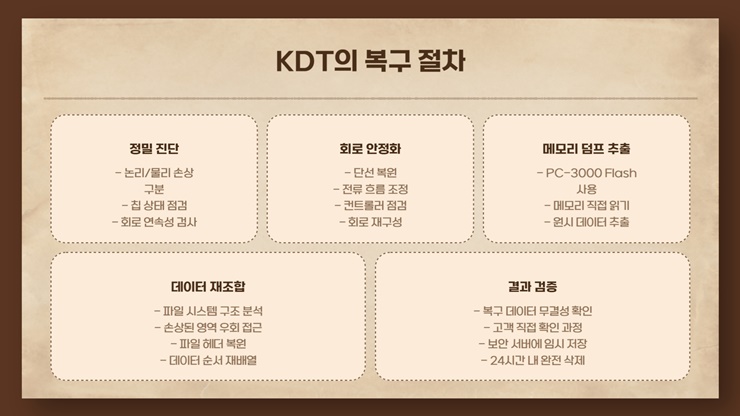 KDT의 복구 절차

정밀 진단

- 논리/물리 손상 구분
- 칩 상태 점검
- 회로 연속성 검사

회로 안정화

- 단선 복원
- 전류 흐름 조정
- 컨트롤러 점검
- 회로 재구성

메모리 덤프 추출

- PC-3000 Flash 사용
- 메모리 직접 읽기
- 원시 데이터 추출

데이터 재조합

- 파일 시스템 구조 분석
- 손상된 영역 우회 접근
- 파일 헤더 복원
- 데이터 순서 재배열

결과 검증

- 복구 데이터 무결성 확인
- 고객 직접 확인 과정
- 보안 서버에 임시 저장
- 24시간 내 완전 삭제